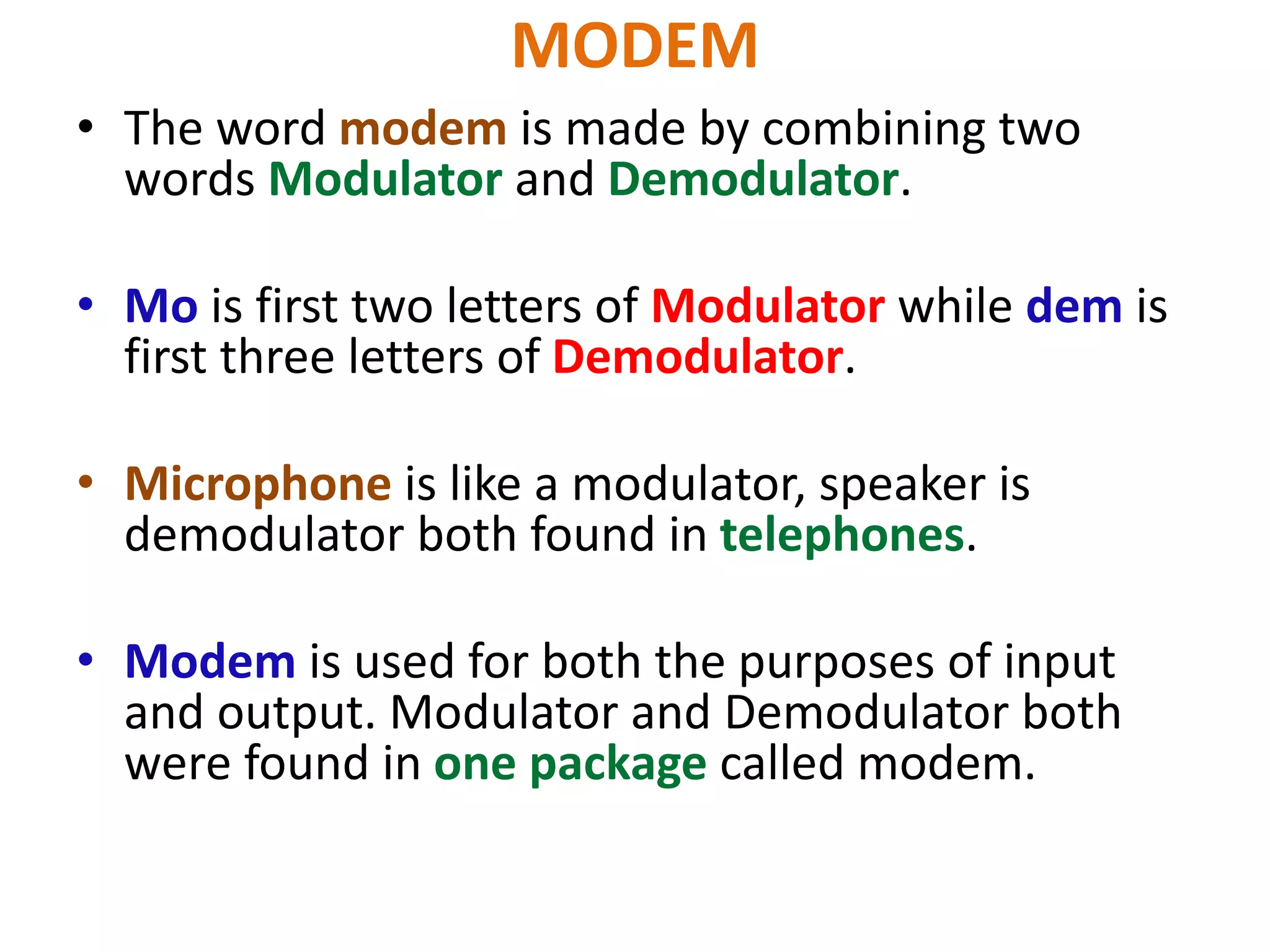 MODEM

• The word modem is made by combining two words Modulator and Demodulator.

• Mo is first two letters of Modulator while dem is first three letters of Demodulator.

• Microphone is like a modulator, speaker is demodulator both found in telephones.

• Modem is used for both the purposes of input and output. Modulator and Demodulator both were found in one package called modem.